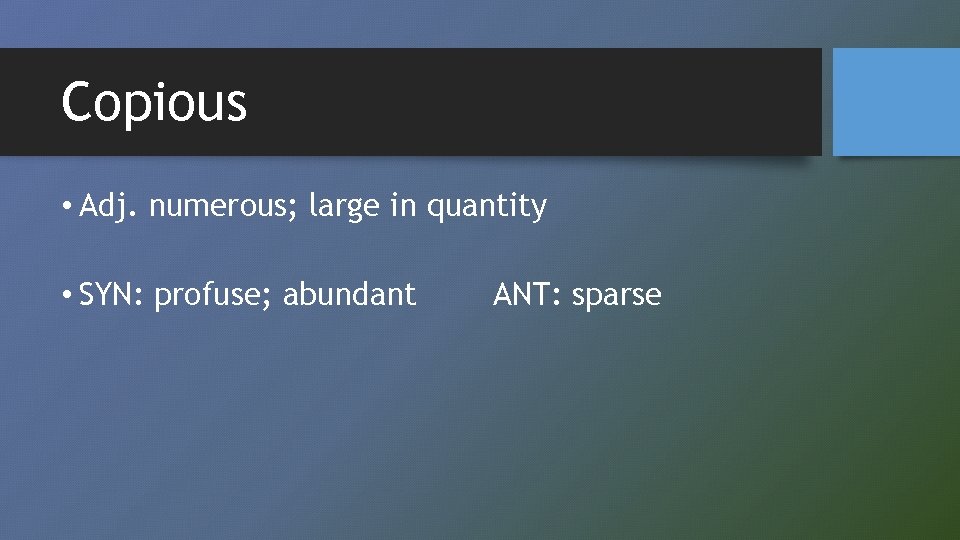 Copious

• Adj. numerous; large in quantity

• SYN: profuse; abundant ANT: sparse